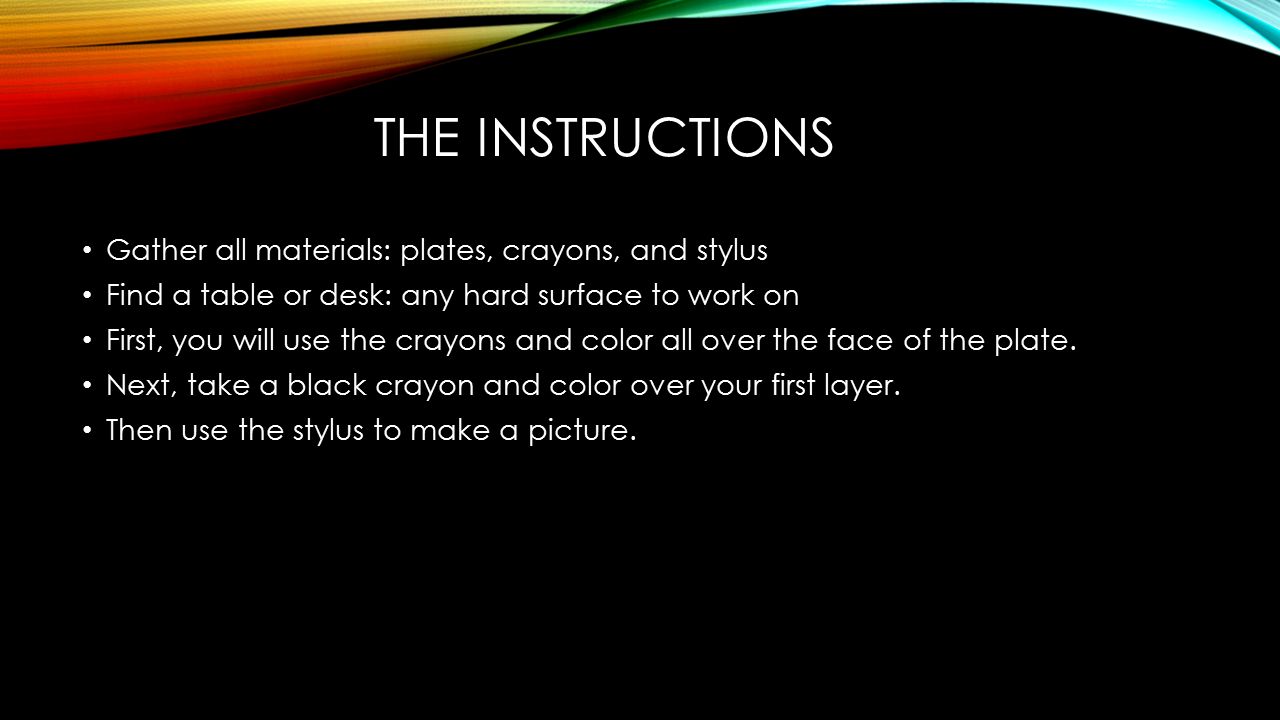 THE INSTRUCTIONS

• Gather all materials: plates, crayons, and stylus
• Find a table or desk: any hard surface to work on
• First, you will use the crayons and color all over the face of the plate.
• Next, take a black crayon and color over your first layer.
• Then use the stylus to make a picture.